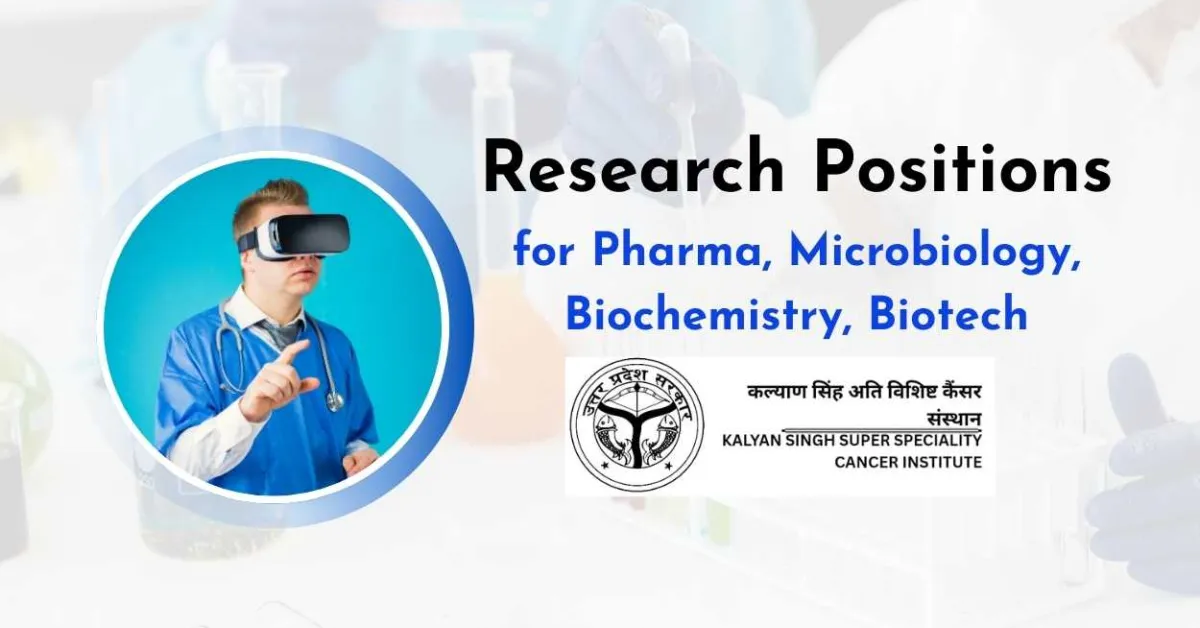 Research Positions

for Pharma, Microbiology, Biochemistry, Biotech

उत्तर प्रदेश सरकार

कल्याण सिंह अति विशिष्ट कैंसर संस्थान

KALYAN SINGH SUPER SPECIALITY CANCER INSTITUTE